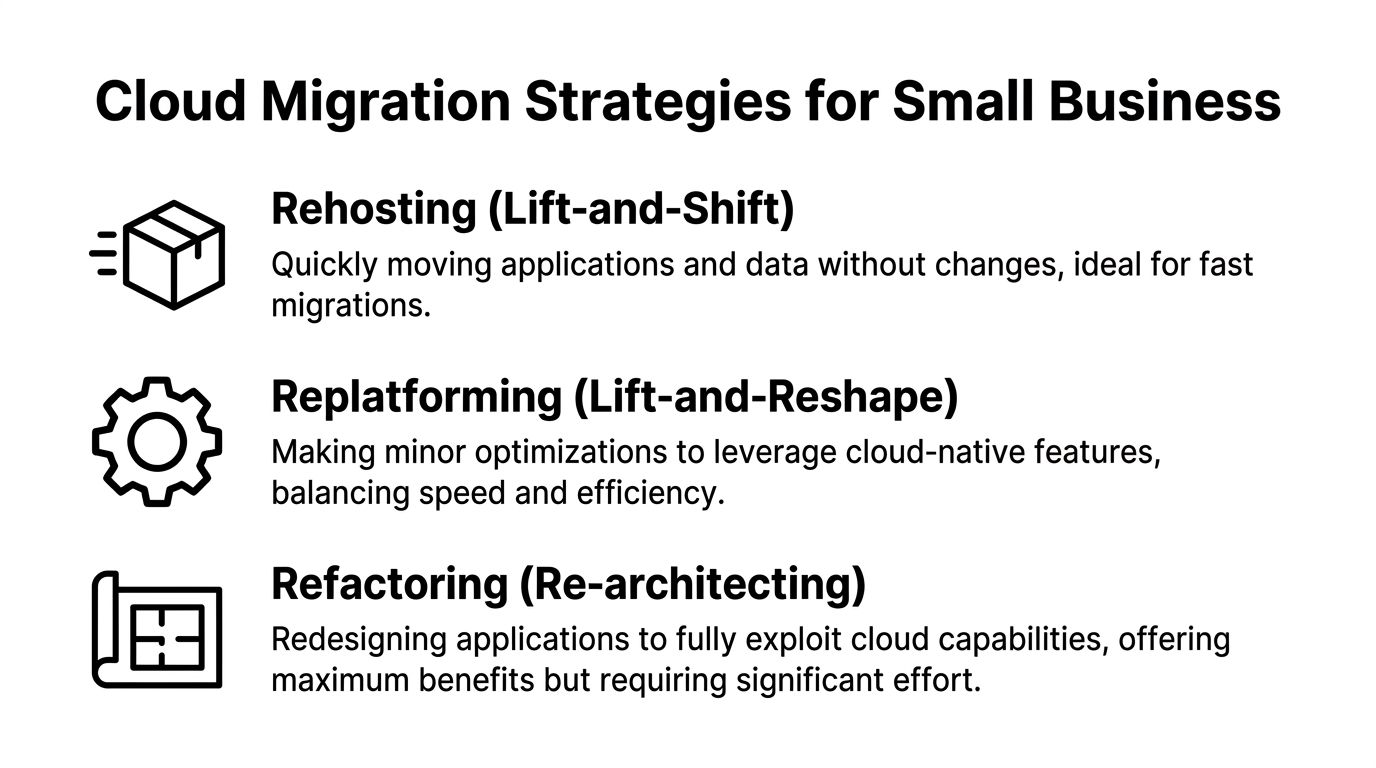 Cloud Migration Strategies for Small Business

Rehosting (Lift-and-Shift)

Quickly moving applications and data without changes, ideal for fast migrations.

Replatforming (Lift-and-Reshape)

Making minor optimizations to leverage cloud-native features, balancing speed and efficiency.

Refactoring (Re-architecting)

Redesigning applications to fully exploit cloud capabilities, offering maximum benefits but requiring significant effort.